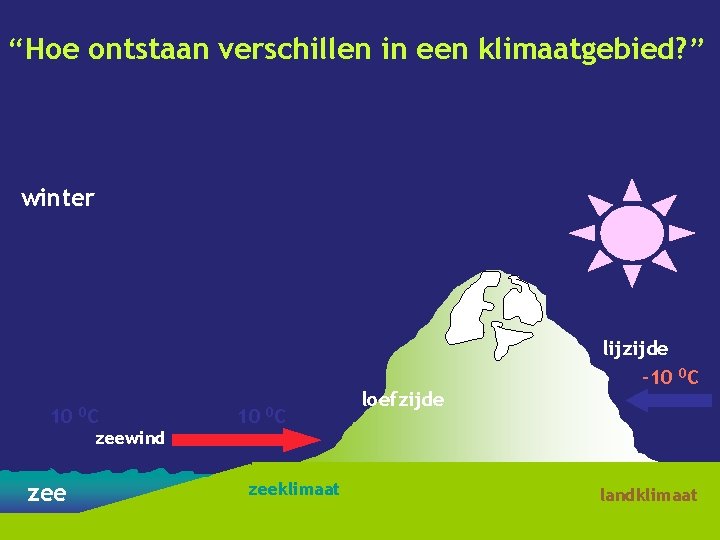 “Hoe ontstaan verschillen in een klimaatgebied?”

winter

lijzijde

-10 $^0$C

loefzijde

10 $^0$C

10 $^0$C

zeewind

zee

zeeklimaat

landklimaat